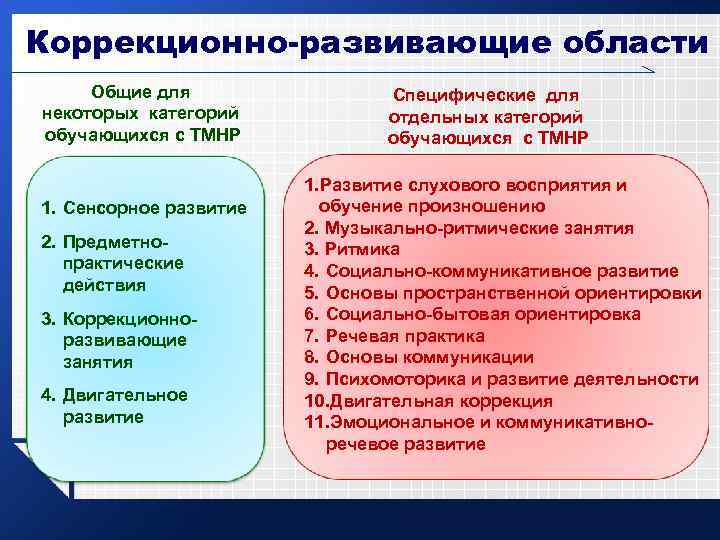 Коррекционно-развивающие области

Общие для некоторых категорий обучающихся с ТМНР

1. Сенсорное развитие
2. Предметно-практические действия
3. Коррекционно-развивающие занятия
4. Двигательное развитие

Специфические для отдельных категорий обучающихся с ТМНР

1.Развитие слухового восприятия и обучение произношению
2. Музыкально-ритмические занятия
3. Ритмика
4. Социально-коммуникативное развитие
5. Основы пространственной ориентировки
6. Социально-бытовая ориентировка
7. Речевая практика
8. Основы коммуникации
9. Психомоторика и развитие деятельности
10.Двигательная коррекция
11.Эмоциональное и коммуникативно-речевое развитие